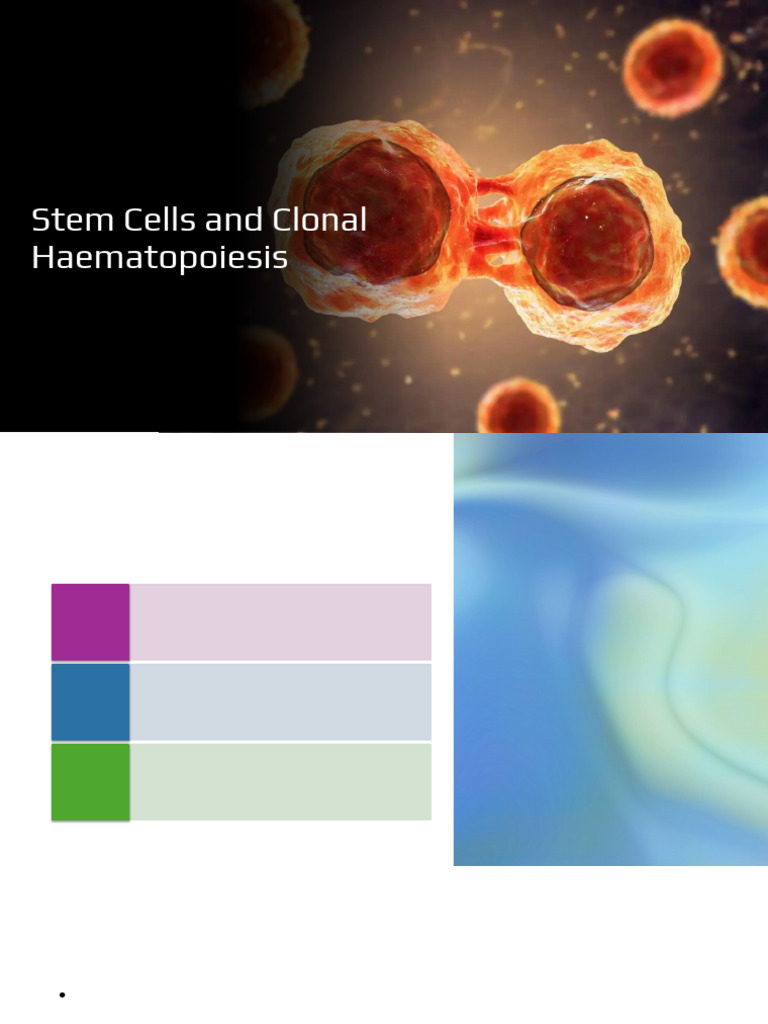 Stem Cells and Clonal Haematopoiesis